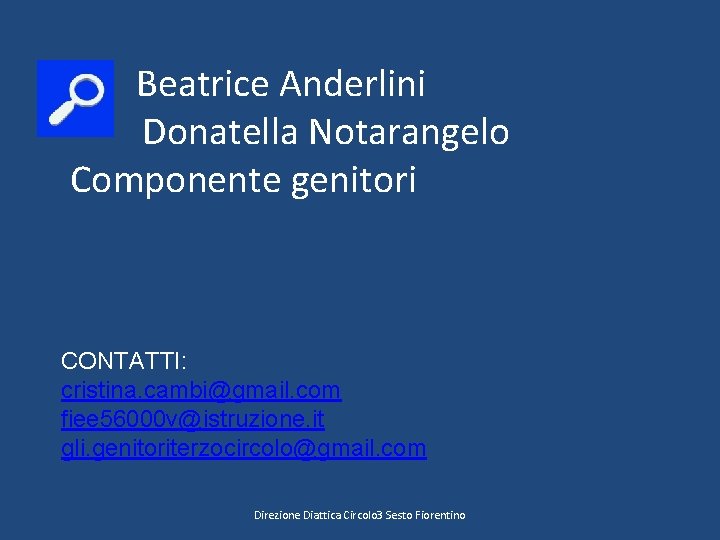 Beatrice Anderlini
Donatella Notarangelo
Componente genitori

CONTATTI:
cristina.cambi@gmail.com
fiee56000v@istruzione.it
gli.genitoriterzocircolo@gmail.com

Direzione Diattica Circolo3 Sesto Fiorentino